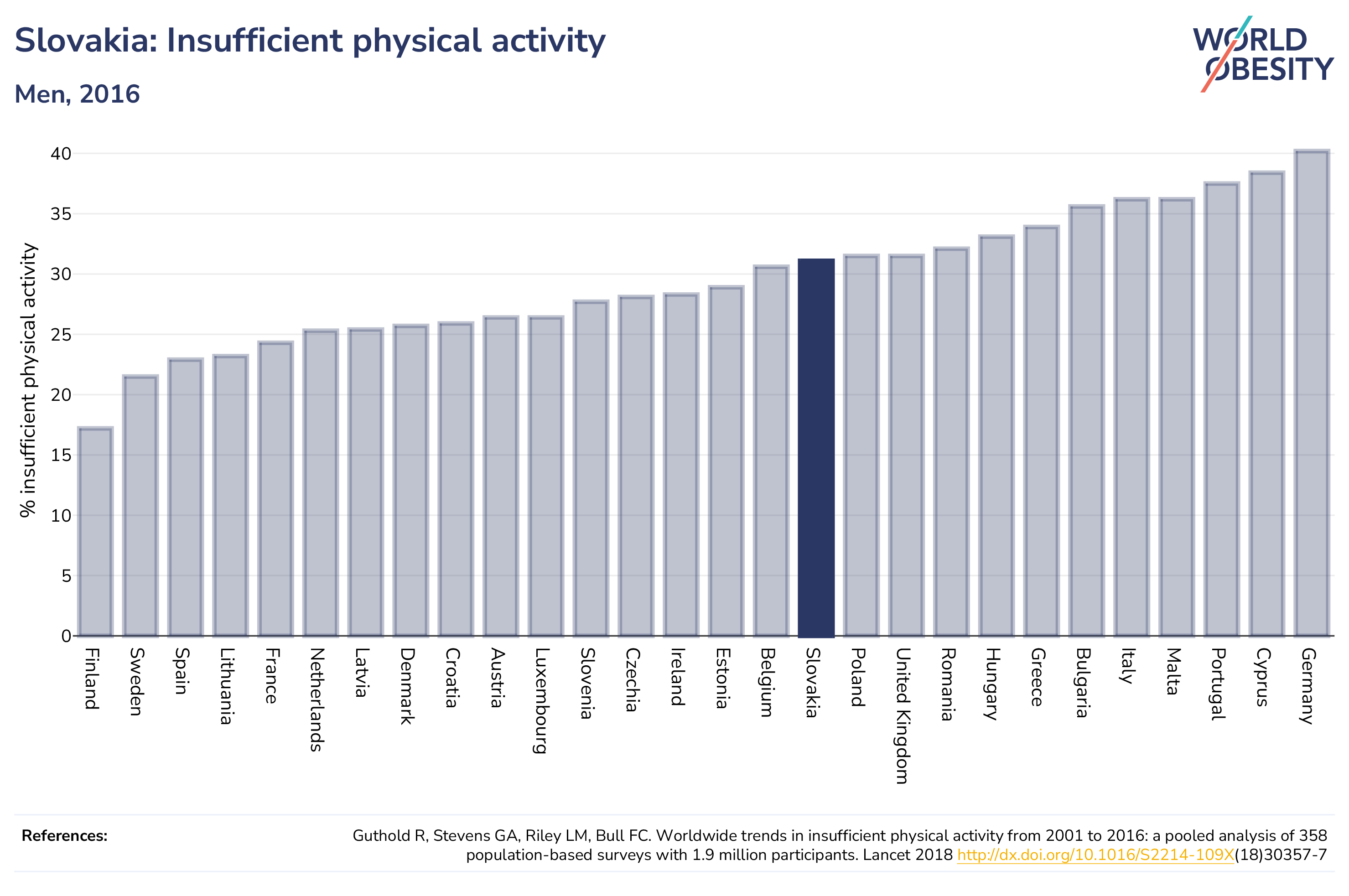 Slovakia: Insufficient physical activity

Men, 2016

WORLD OBESITY

% insufficient physical activity

40
35
30
25
20
15
10
5
0

Finland
Sweden
Spain
Lithuania
France
Netherlands
Latvia
Denmark
Croatia
Austria
Luxembourg
Slovenia
Czechia
Ireland
Estonia
Belgium
Slovakia
Poland
United Kingdom
Romania
Hungary
Greece
Bulgaria
Italy
Malta
Portugal
Cyprus
Germany

References:

Guthold R, Stevens GA, Riley LM, Bull FC. Worldwide trends in insufficient physical activity from 2001 to 2016: a pooled analysis of 358 population-based surveys with 1.9 million participants. Lancet 2018 http://dx.doi.org/10.1016/S2214-109X(18)30357-7